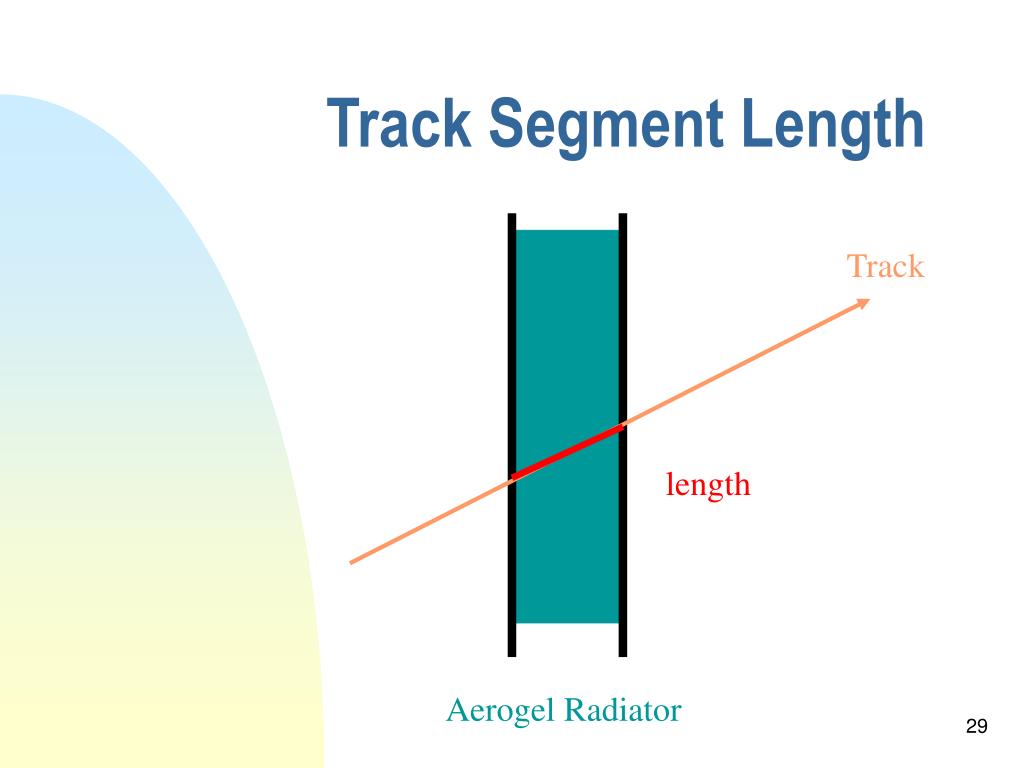 Track Segment Length

Track

length

Aerogel Radiator

29